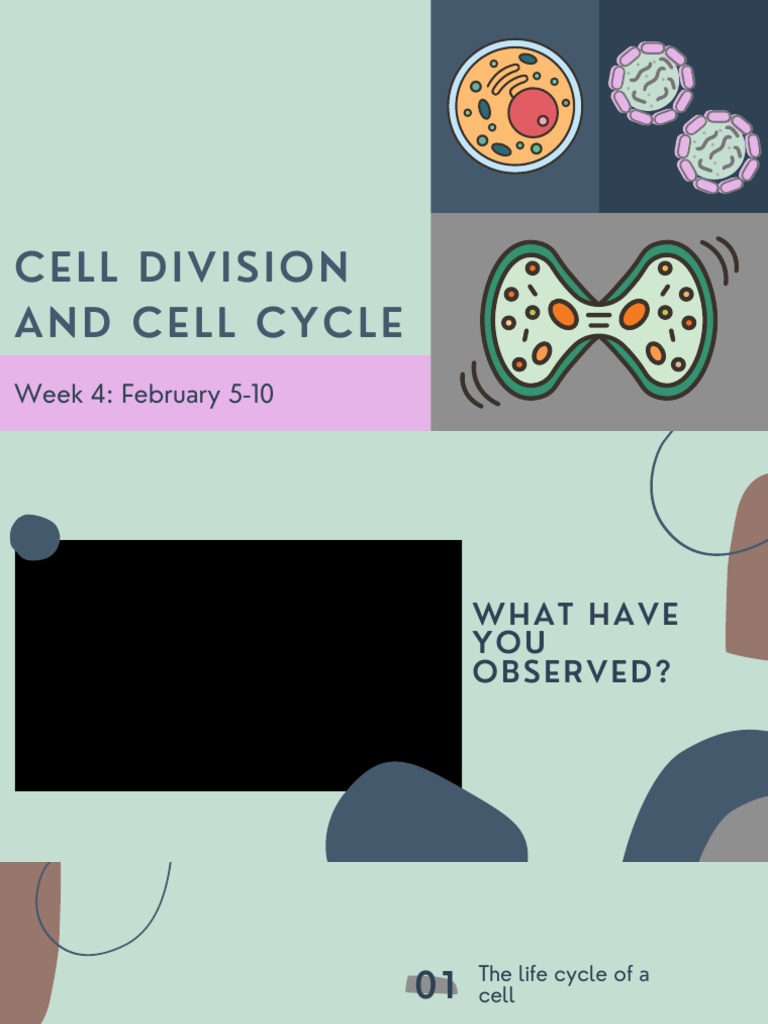 CELL DIVISION AND CELL CYCLE

Week 4: February 5-10

WHAT HAVE YOU OBSERVED?

01 The life cycle of a cell